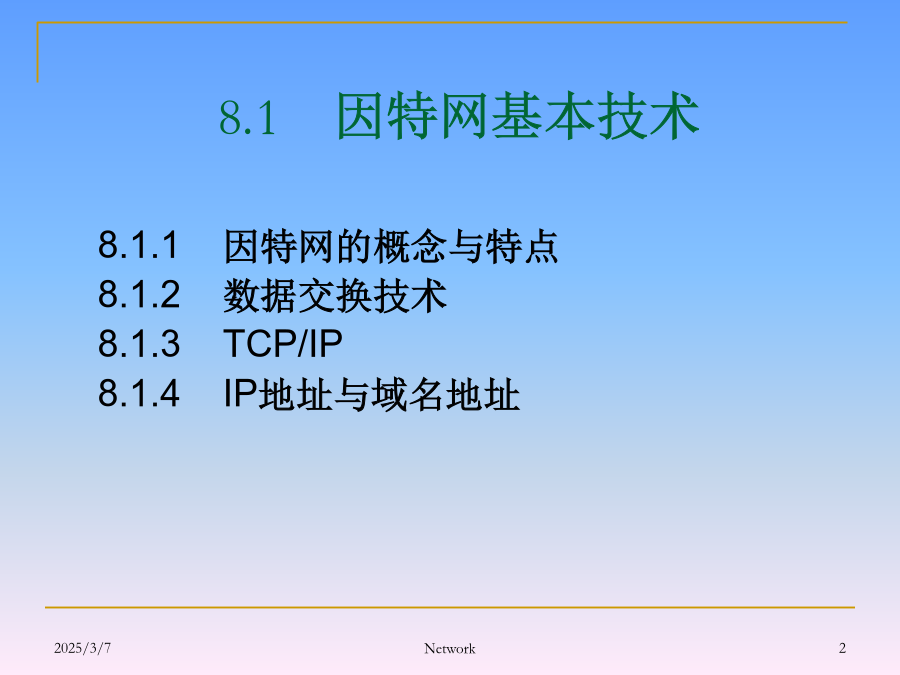 8.1 因特网基本技术

8.1.1 因特网的概念与特点
8.1.2 数据交换技术
8.1.3 TCP/IP
8.1.4 IP地址与域名地址

2025/3/7
Network
2